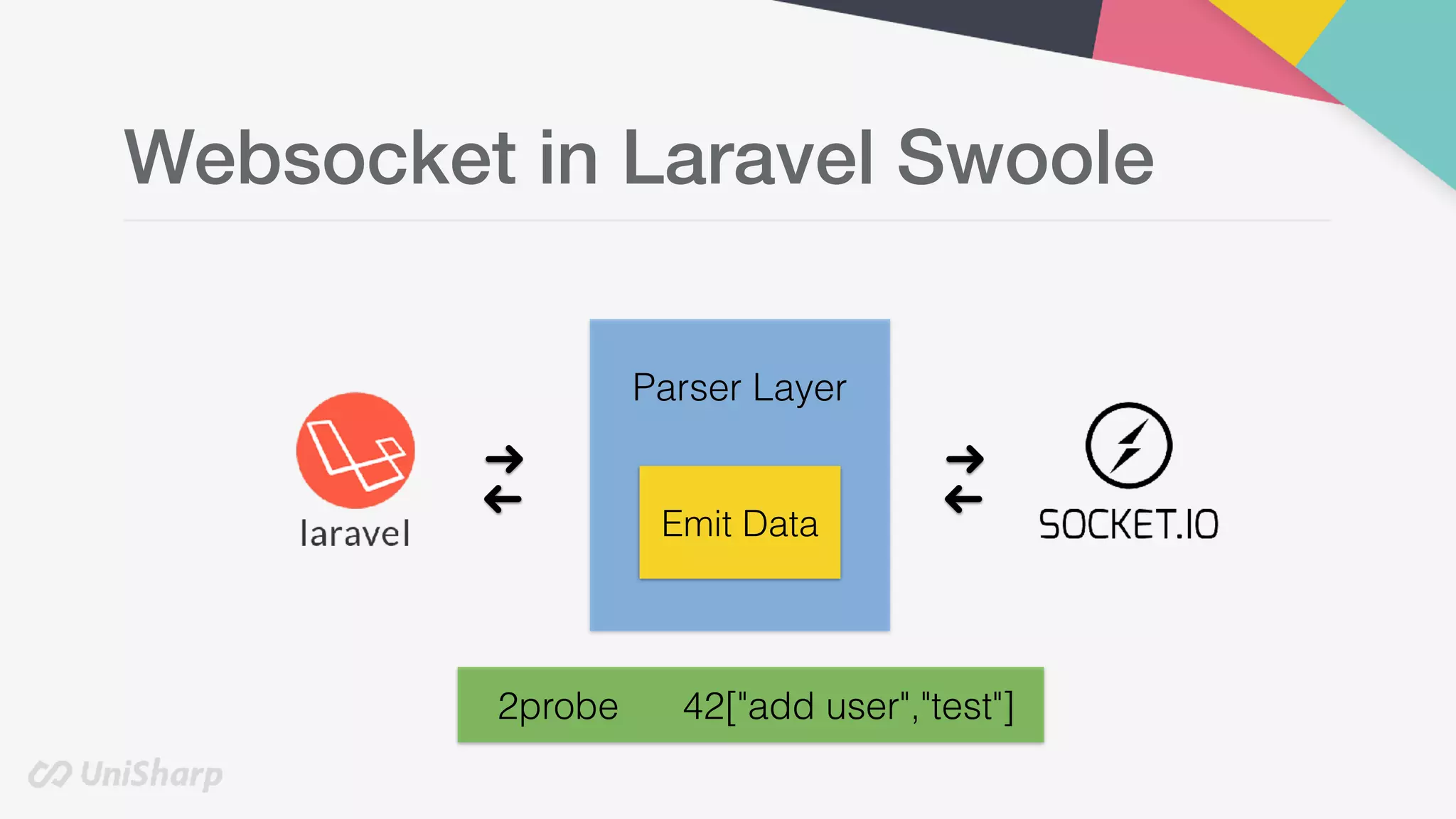 Websocket in Laravel Swoole

laravel

Parser Layer

Emit Data

SOCKET.IO

2probe 42["add user","test"]

UniSharp